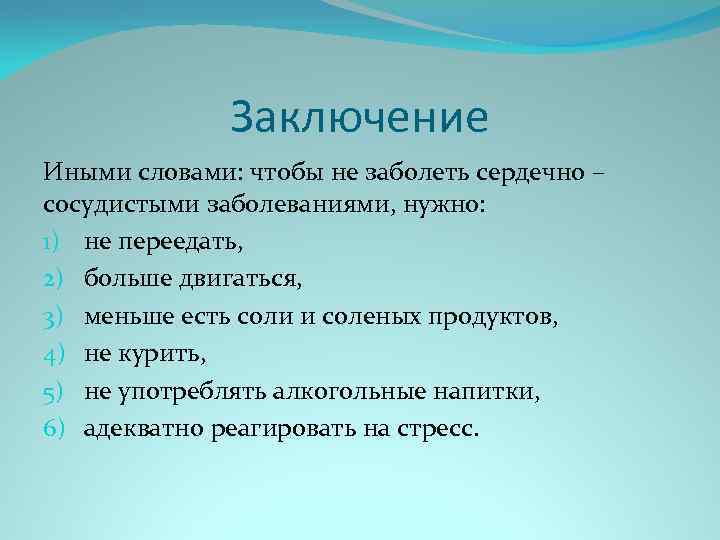 Заключение

Иными словами: чтобы не заболеть сердечно – сосудистыми заболеваниями, нужно:

1) не переедать,
2) больше двигаться,
3) меньше есть соли и соленых продуктов,
4) не курить,
5) не употреблять алкогольные напитки,
6) адекватно реагировать на стресс.